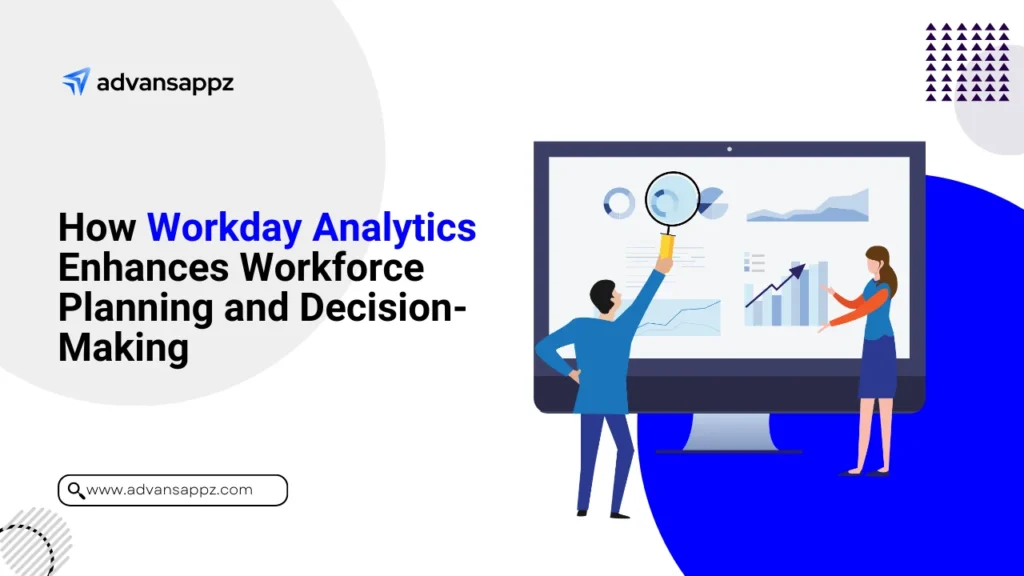 advansappz

How Workday Analytics Enhances Workforce Planning and Decision-Making

www.advansappz.com